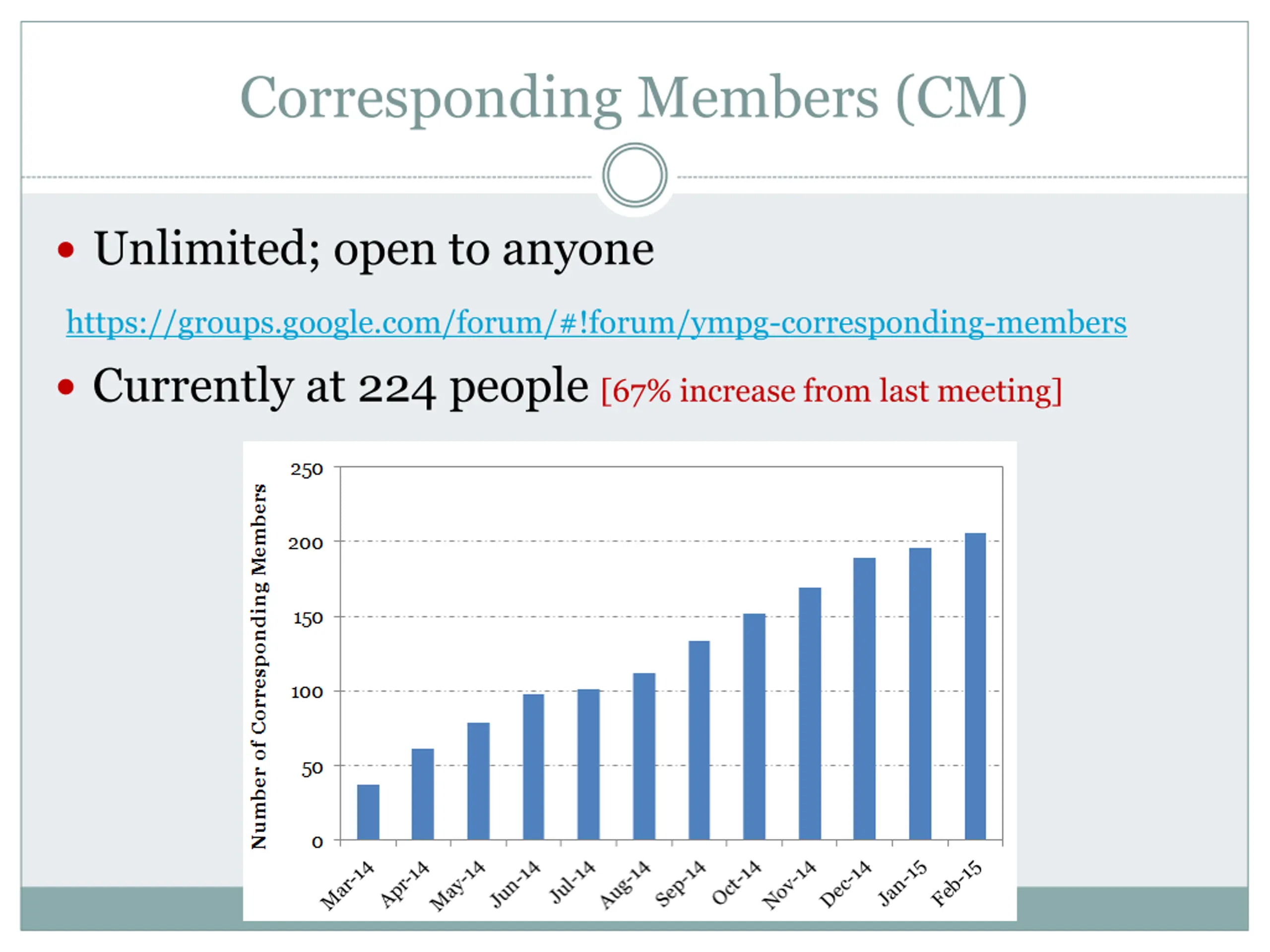 Corresponding Members (CM)

• Unlimited; open to anyone

https://groups.google.com/forum/#!forum/ympg-corresponding-members

• Currently at 224 people [67% increase from last meeting]

Number of Corresponding Members

250
200
150
100
50
0

Mar-14
Apr-14
May-14
Jun-14
Jul-14
Aug-14
Sep-14
Oct-14
Nov-14
Dec-14
Jan-15
Feb-15